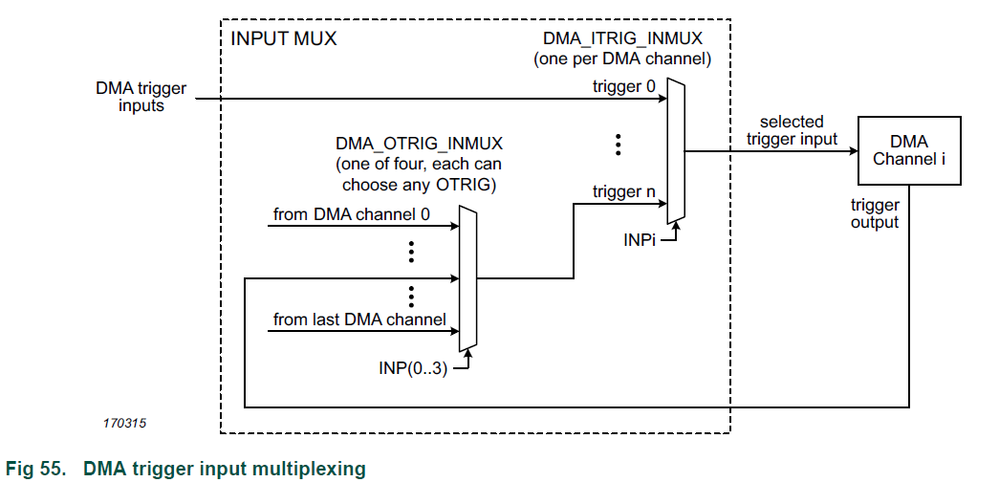 INPUT MUX

DMA_ITRIG_INMUX
(one per DMA channel)

DMA trigger inputs

trigger 0

selected trigger input

DMA Channel i

DMA_OTRIG_INMUX
(one of four, each can choose any OTRIG)

trigger n

trigger output

from DMA channel 0

INPi

from last DMA channel

INP(0..3)

170315

Fig 55. DMA trigger input multiplexing